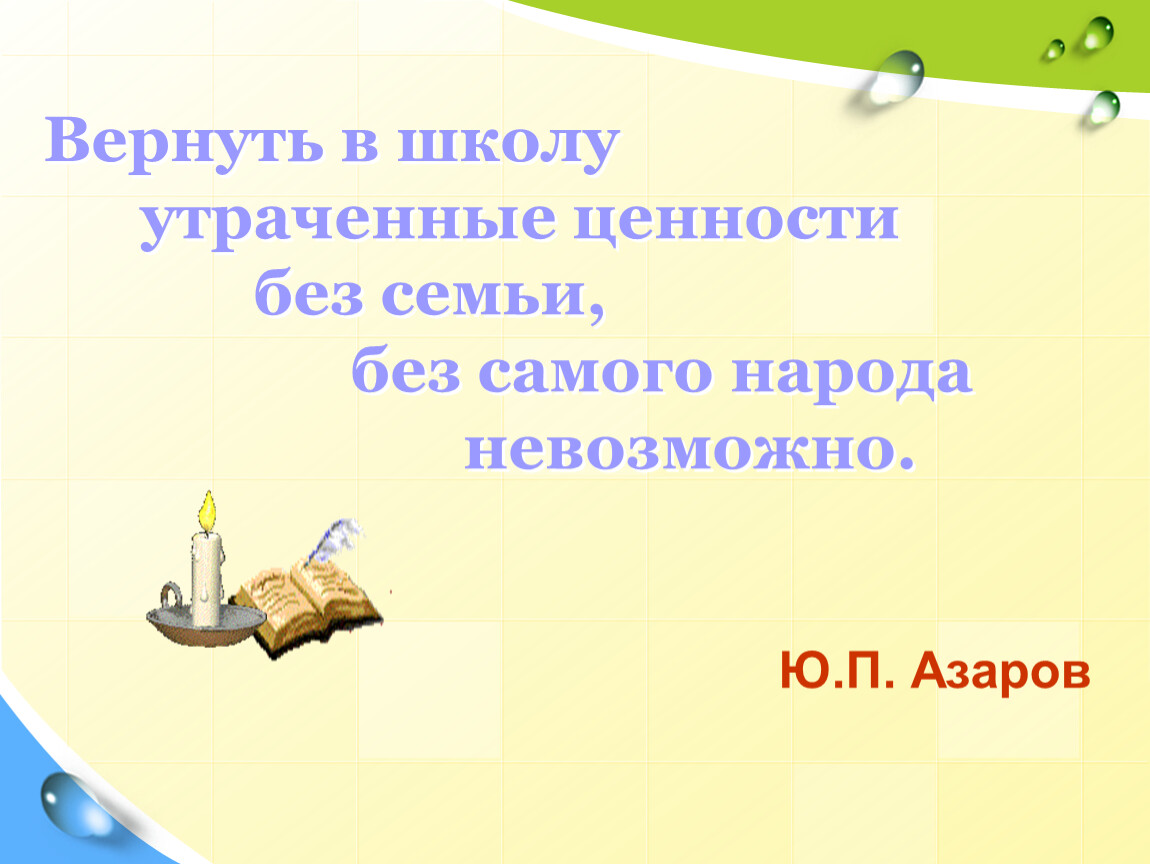 Вернуть в школу утраченные ценности без семьи, без самого народа невозможно.

Ю.П. Азаров